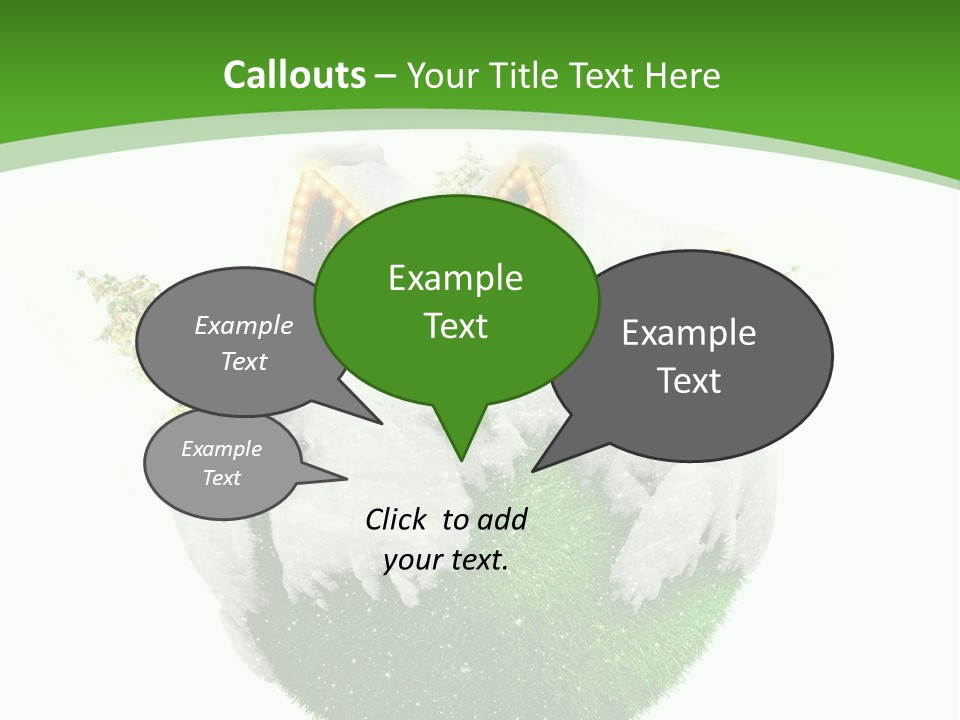 Callouts – Your Title Text Here

Example Text

Example Text

Example Text

Example Text

Click to add your text.